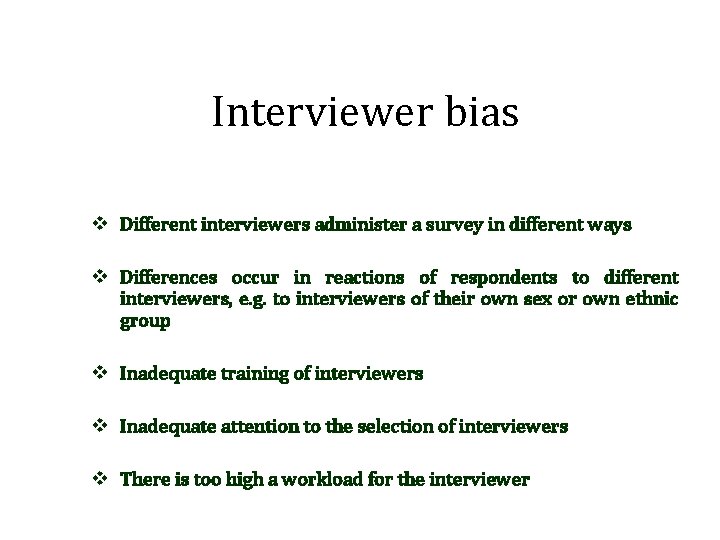 Interviewer bias

❖ Different interviewers administer a survey in different ways

❖ Differences occur in reactions of respondents to different interviewers, e.g. to interviewers of their own sex or own ethnic group

❖ Inadequate training of interviewers

❖ Inadequate attention to the selection of interviewers

❖ There is too high a workload for the interviewer